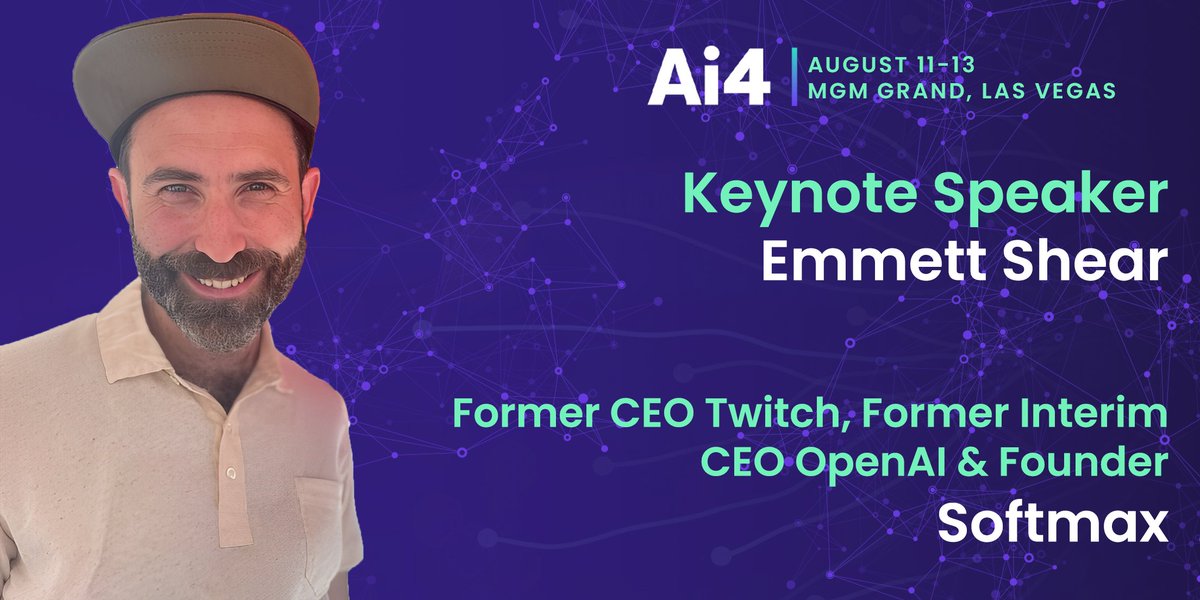 Ai4
AUGUST 11-13
MGM GRAND, LAS VEGAS

Keynote Speaker
Emmett Shear

Former CEO Twitch, Former Interim CEO OpenAI & Founder
Softmax